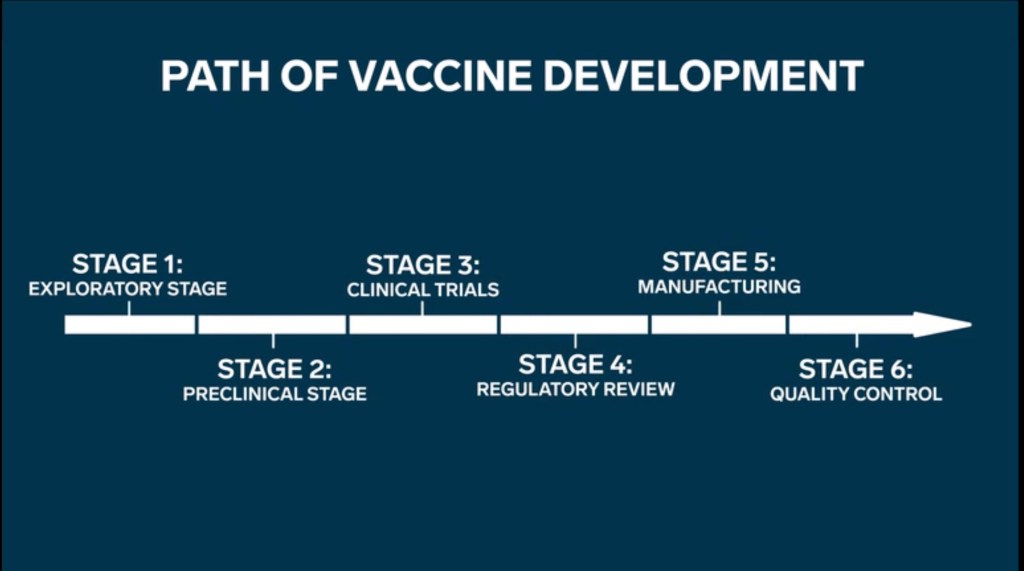 PATH OF VACCINE DEVELOPMENT

STAGE 1:
EXPLORATORY STAGE

STAGE 2:
PRECLINICAL STAGE

STAGE 3:
CLINICAL TRIALS

STAGE 4:
REGULATORY REVIEW

STAGE 5:
MANUFACTURING

STAGE 6:
QUALITY CONTROL